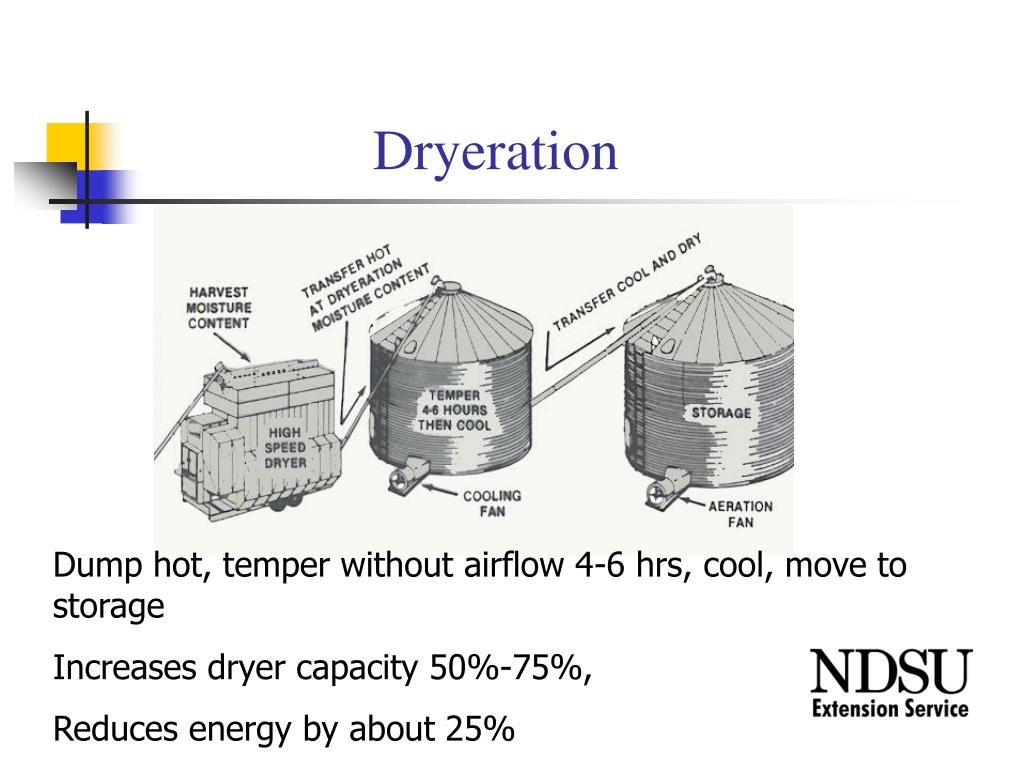 Dryeration

HARVEST MOISTURE CONTENT

TRANSFER HOT AT DRYERATION MOISTURE CONTENT

TRANSFER COOL AND DRY

HIGH SPEED DRYER

TEMPER 4-6 HOURS THEN COOL

STORAGE

COOLING FAN

AERATION FAN

Dump hot, temper without airflow 4-6 hrs, cool, move to storage

Increases dryer capacity 50%-75%,

Reduces energy by about 25%

NDSU
Extension Service